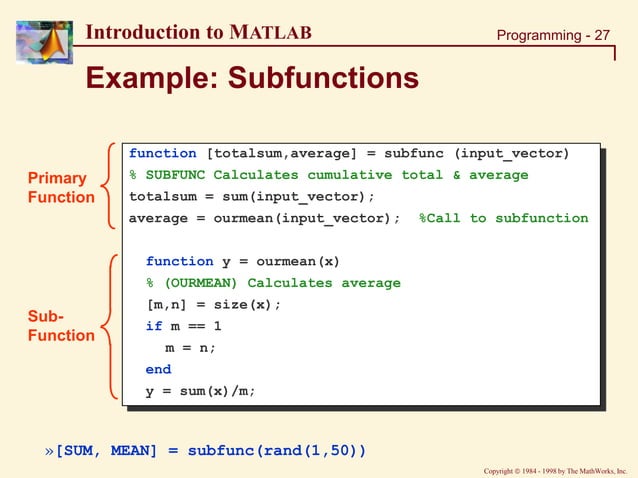 Introduction to MATLAB

Programming - 27

Example: Subfunctions

Primary Function

function [totalsum,average] = subfunc (input_vector)
% SUBFUNC Calculates cumulative total & average
totalsum = sum(input_vector);
average = ourmean(input_vector); %Call to subfunction

Sub-Function

function y = ourmean(x)
% (OURMEAN) Calculates average
[m,n] = size(x);
if m == 1
m = n;
end
y = sum(x)/m;

»[SUM, MEAN] = subfunc(rand(1,50))

Copyright © 1984 - 1998 by The MathWorks, Inc.